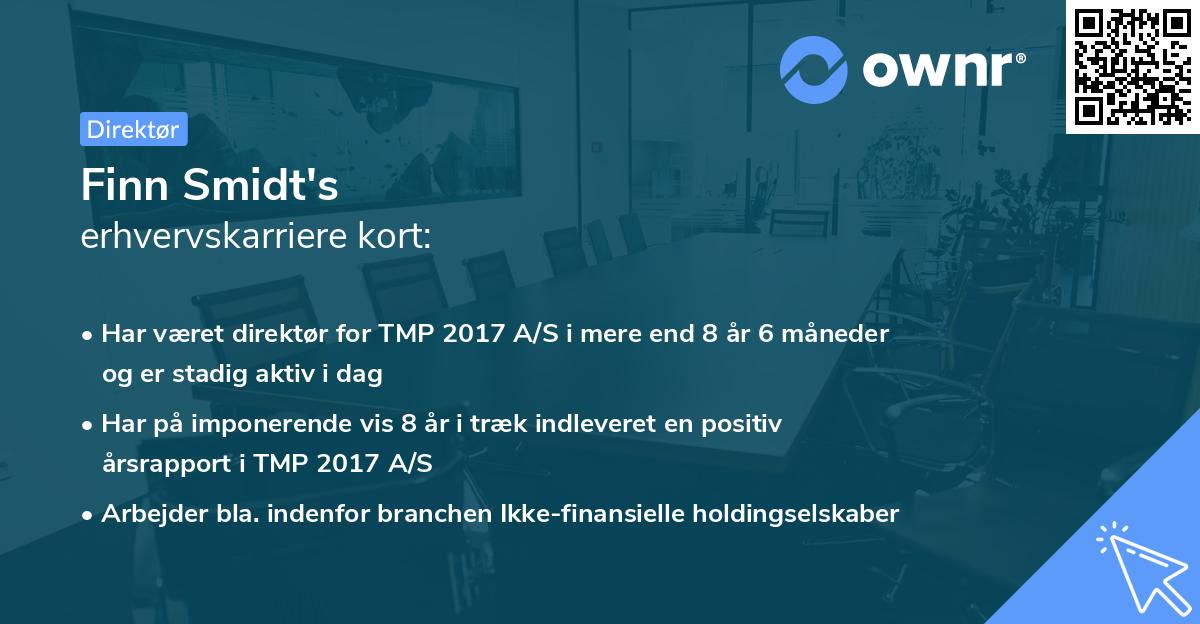 ownr®

Direktør

Finn Smidt's
erhvervskarriere kort:

• Har været direktør for TMP 2017 A/S i mere end 8 år 6 måneder og er stadig aktiv i dag

• Har på imponerende vis 8 år i træk indleveret en positiv årsrapport i TMP 2017 A/S

• Arbejder bla. indenfor branchen Ikke-finansielle holdingselskaber